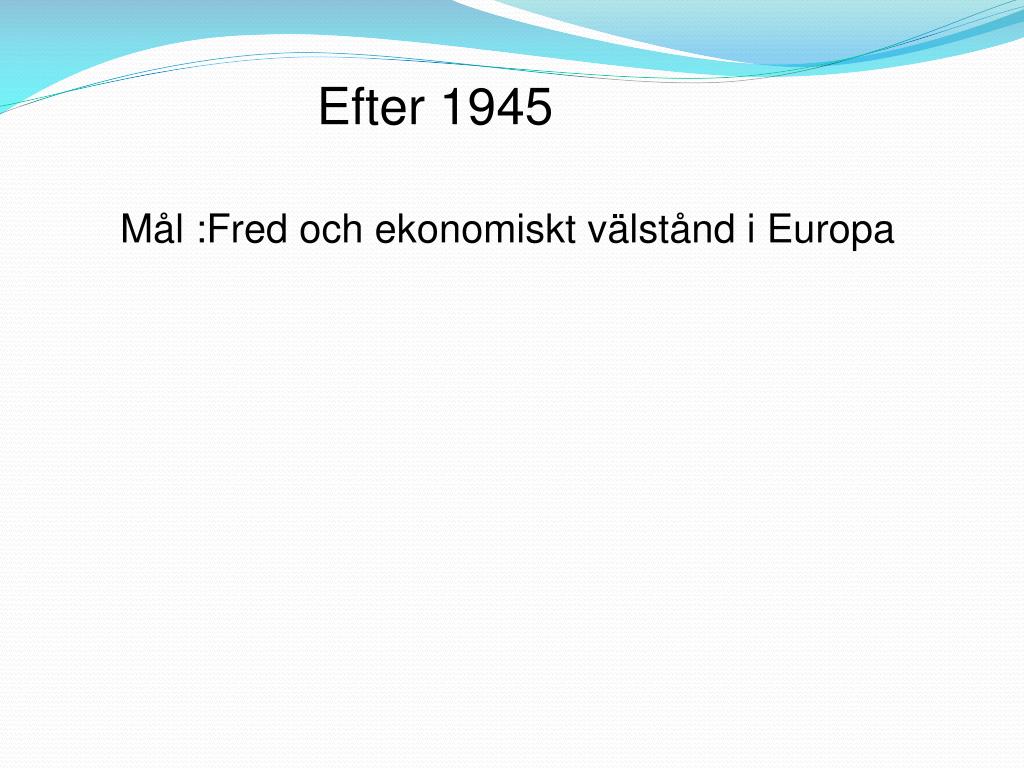 Efter 1945

Mål :Fred och ekonomiskt välstånd i Europa